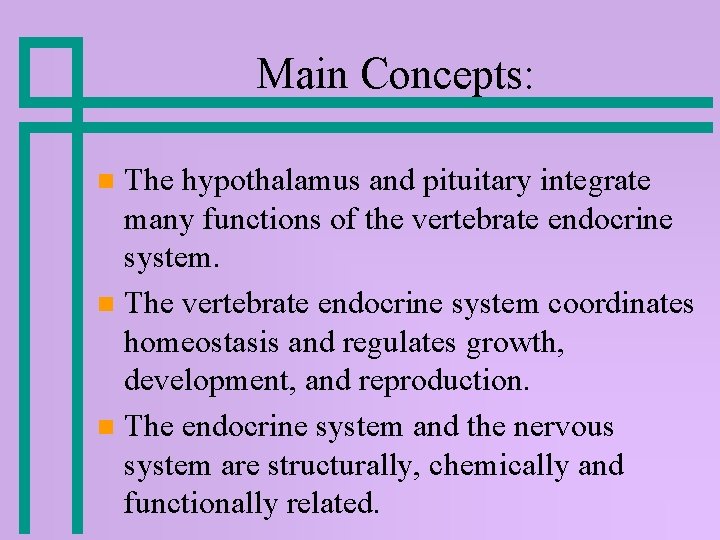 Main Concepts:

- The hypothalamus and pituitary integrate many functions of the vertebrate endocrine system.
- The vertebrate endocrine system coordinates homeostasis and regulates growth, development, and reproduction.
- The endocrine system and the nervous system are structurally, chemically and functionally related.